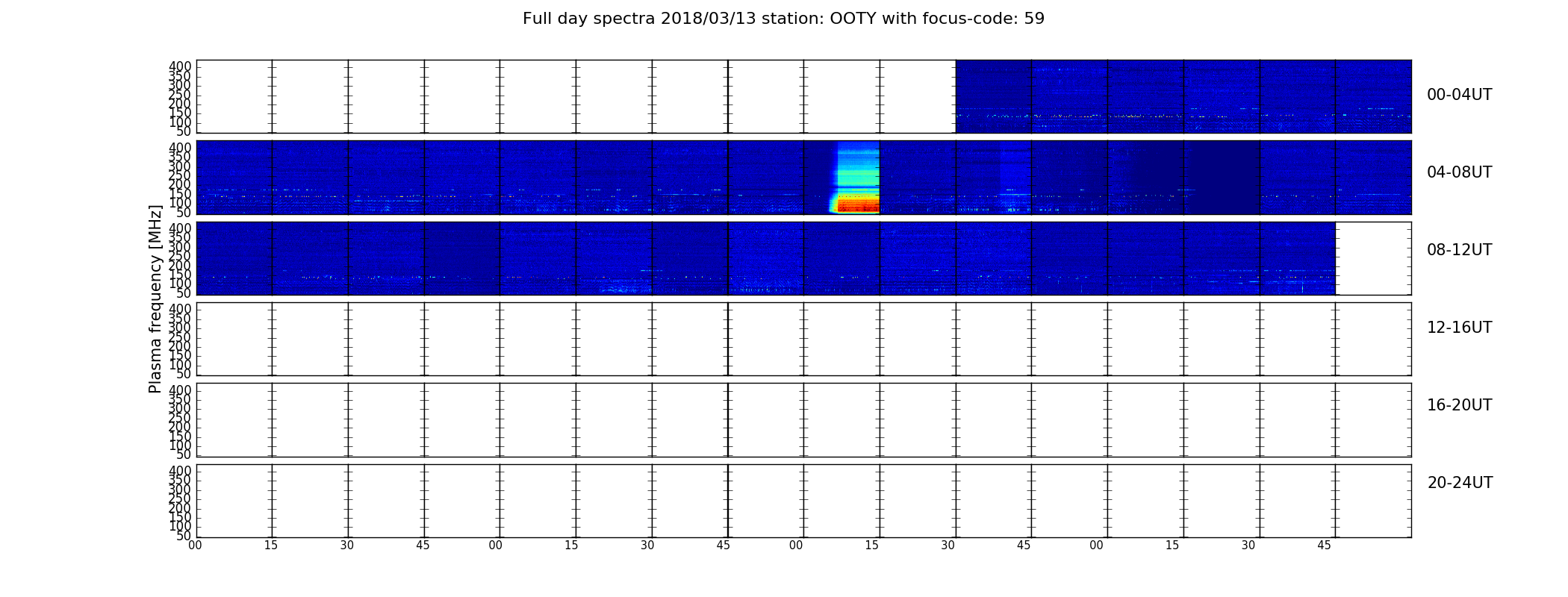 Full day spectra 2018/03/13 station: OOTY with focus-code: 59

Plasma frequency [MHz]

400
350
300
250
200
150
100
50

00-04UT

400
350
300
250
200
150
100
50

04-08UT

400
350
300
250
200
150
100
50

08-12UT

400
350
300
250
200
150
100
50

12-16UT

400
350
300
250
200
150
100
50

16-20UT

400
350
300
250
200
150
100
50

20-24UT

00 15 30 45 00 15 30 45 00 15 30 45 00 15 30 45